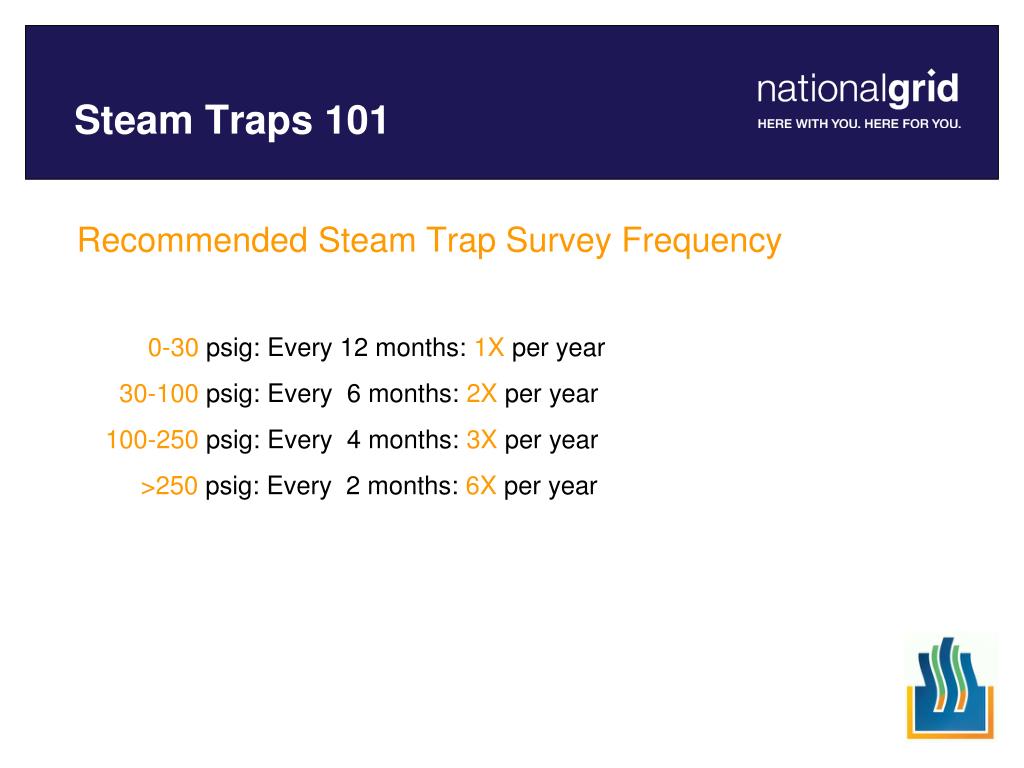 Steam Traps 101

nationalgrid
HERE WITH YOU. HERE FOR YOU.

Recommended Steam Trap Survey Frequency

0-30 psig: Every 12 months: 1X per year
30-100 psig: Every 6 months: 2X per year
100-250 psig: Every 4 months: 3X per year
>250 psig: Every 2 months: 6X per year